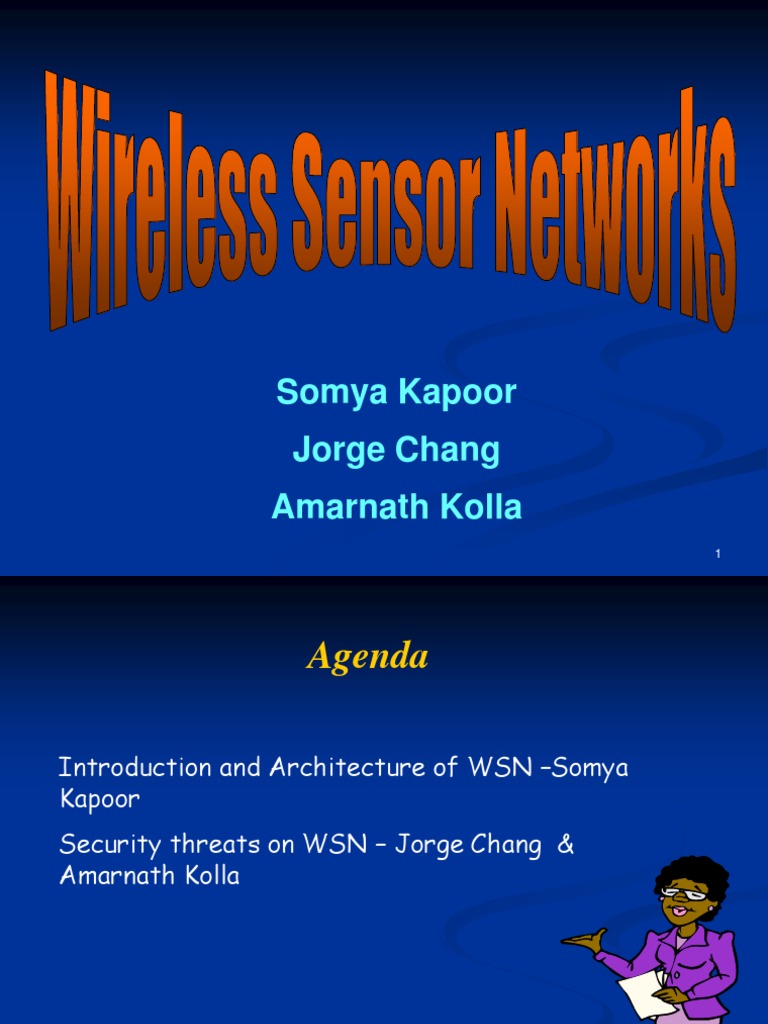 Wireless Sensor Networks

Somya Kapoor

Jorge Chang

Amarnath Kolla

1

Agenda

Introduction and Architecture of WSN –Somya Kapoor

Security threats on WSN – Jorge Chang & Amarnath Kolla